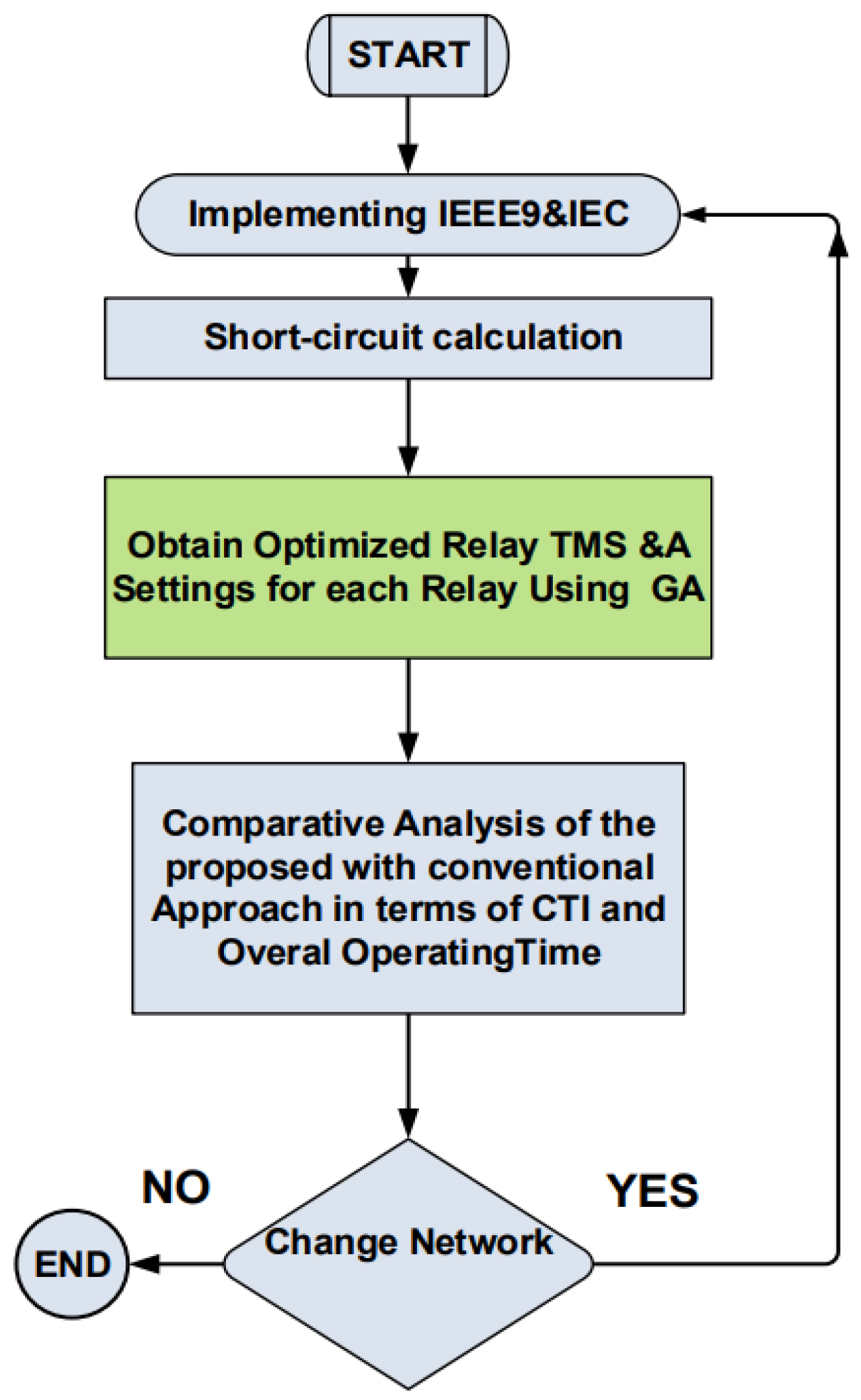 START

Implementing IEEE9&IEC

Short-circuit calculation

Obtain Optimized Relay TMS &A Settings for each Relay Using GA

Comparative Analysis of the proposed with conventional Approach in terms of CTI and Overal OperatingTime

NO

YES

Change Network

END